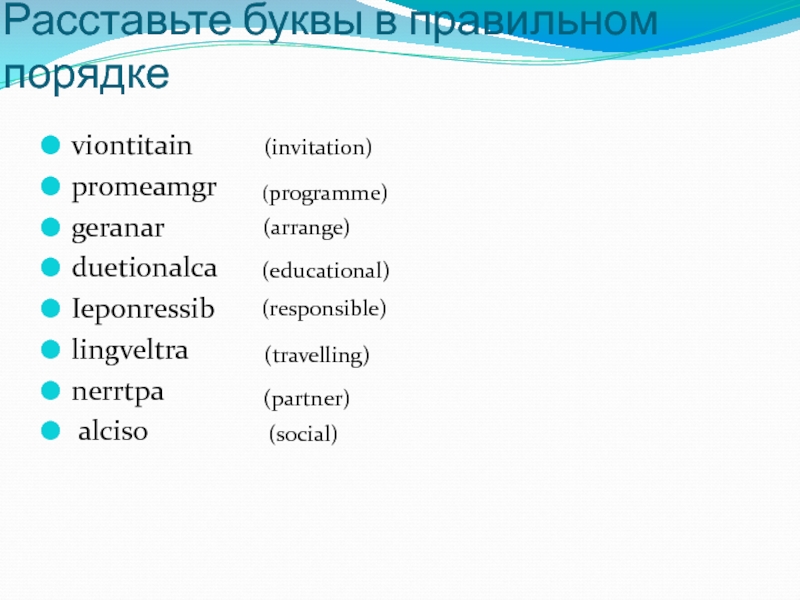 Расставьте буквы в правильном порядке

viontitain (invitation)
promeamgr (programme)
geranar (arrange)
duetionalca (educational)
Ieponressib (responsible)
lingveltra (travelling)
nerrtpa (partner)
alciso (social)